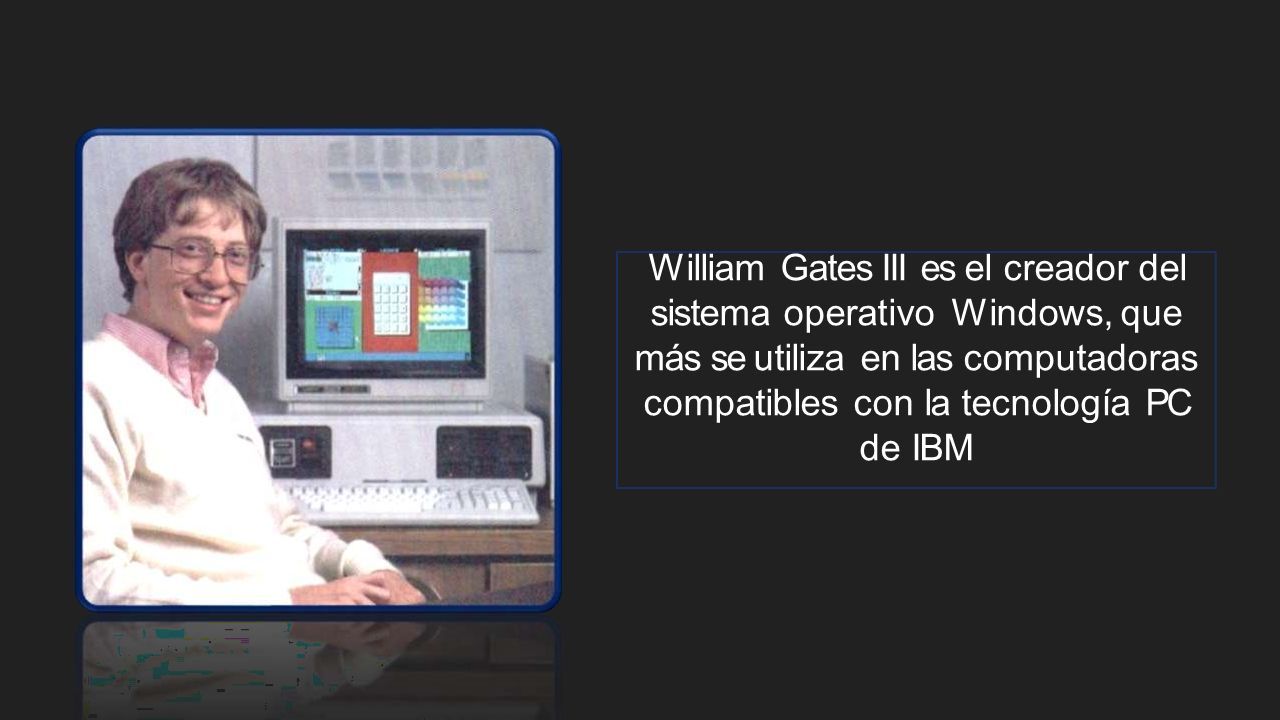 William Gates III es el creador del sistema operativo Windows, que más se utiliza en las computadoras compatibles con la tecnología PC de IBM